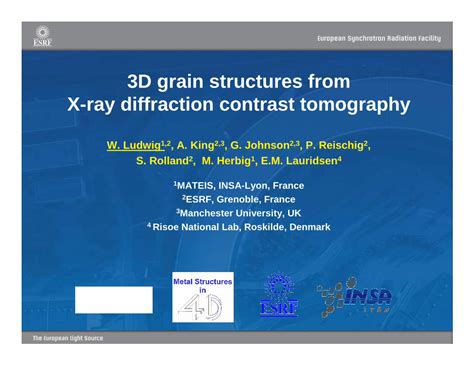 ESRF

European Synchrotron Radiation Facility

3D grain structures from X-ray diffraction contrast tomography

W. Ludwig$^{1,2}$, A. King$^{2,3}$, G. Johnson$^{2,3}$, P. Reischig$^{2}$, S. Rolland$^{2}$, M. Herbig$^{1}$, E.M. Lauridsen$^{4}$

$^{1}$MATEIS, INSA-Lyon, France
$^{2}$ESRF, Grenoble, France
$^{3}$Manchester University, UK
$^{4}$ Risoe National Lab, Roskilde, Denmark

Metal Structures in 4D

ESRF

INSA LYON

The European Light Source